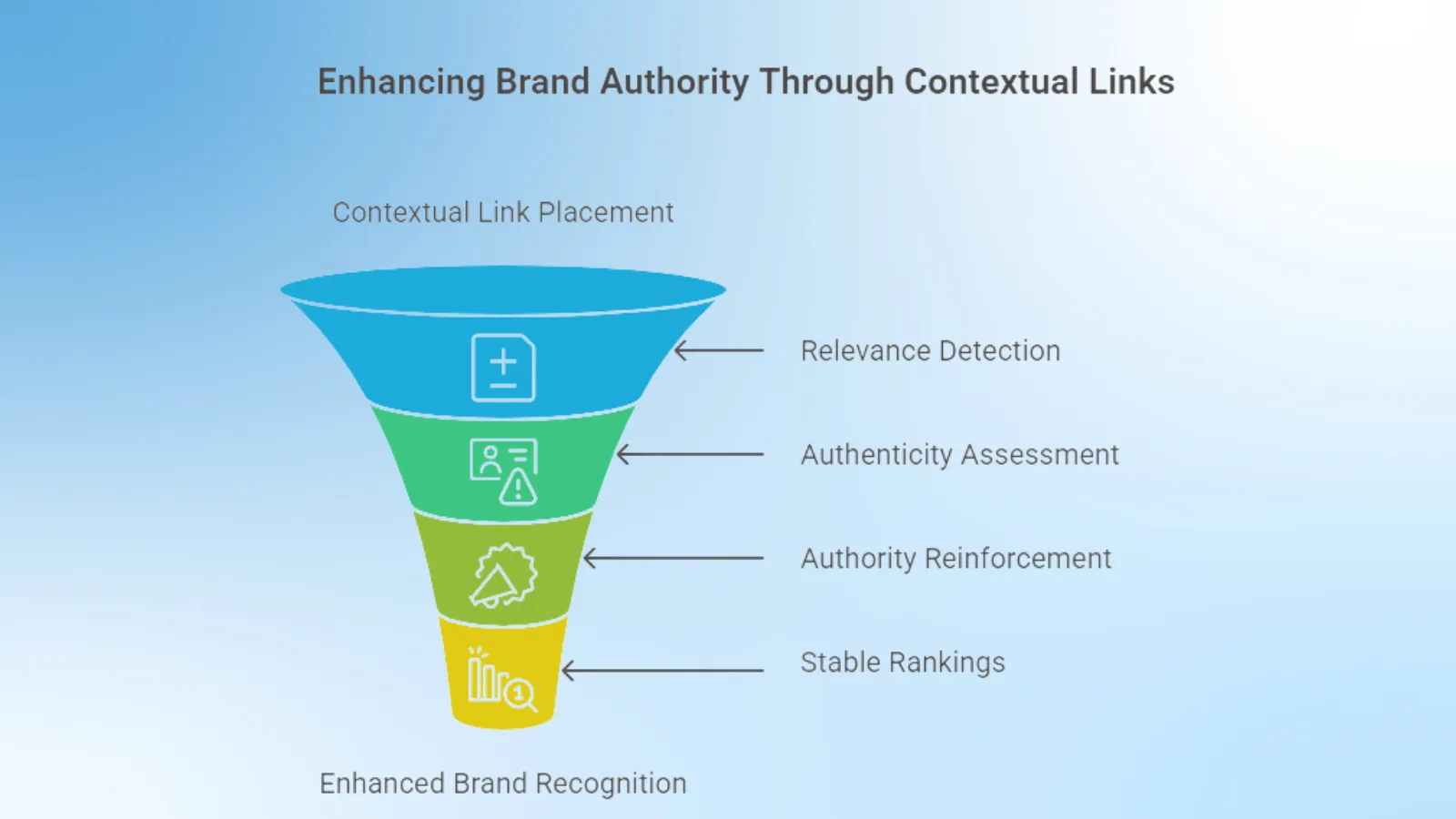 Enhancing Brand Authority Through Contextual Links

Contextual Link Placement

Relevance Detection

Authenticity Assessment

Authority Reinforcement

Stable Rankings

Enhanced Brand Recognition